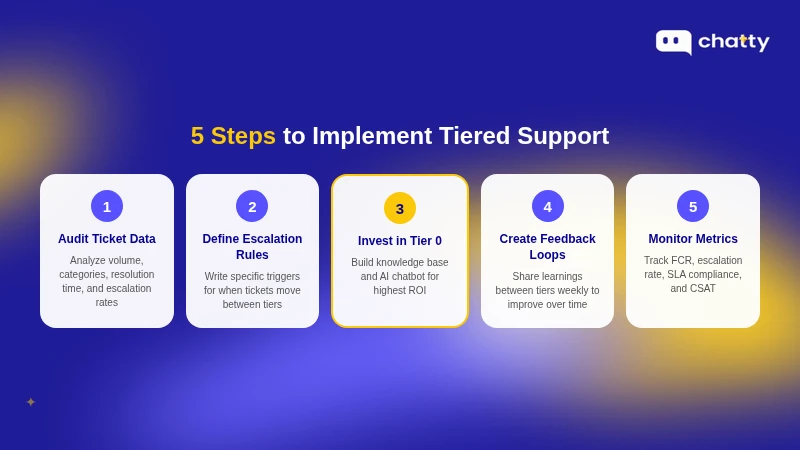 chatty

5 Steps to Implement Tiered Support

1
Audit Ticket Data
Analyze volume, categories, resolution time, and escalation rates

2
Define Escalation Rules
Write specific triggers for when tickets move between tiers

3
Invest in Tier 0
Build knowledge base and AI chatbot for highest ROI

4
Create Feedback Loops
Share learnings between tiers weekly to improve over time

5
Monitor Metrics
Track FCR, escalation rate, SLA compliance, and CSAT